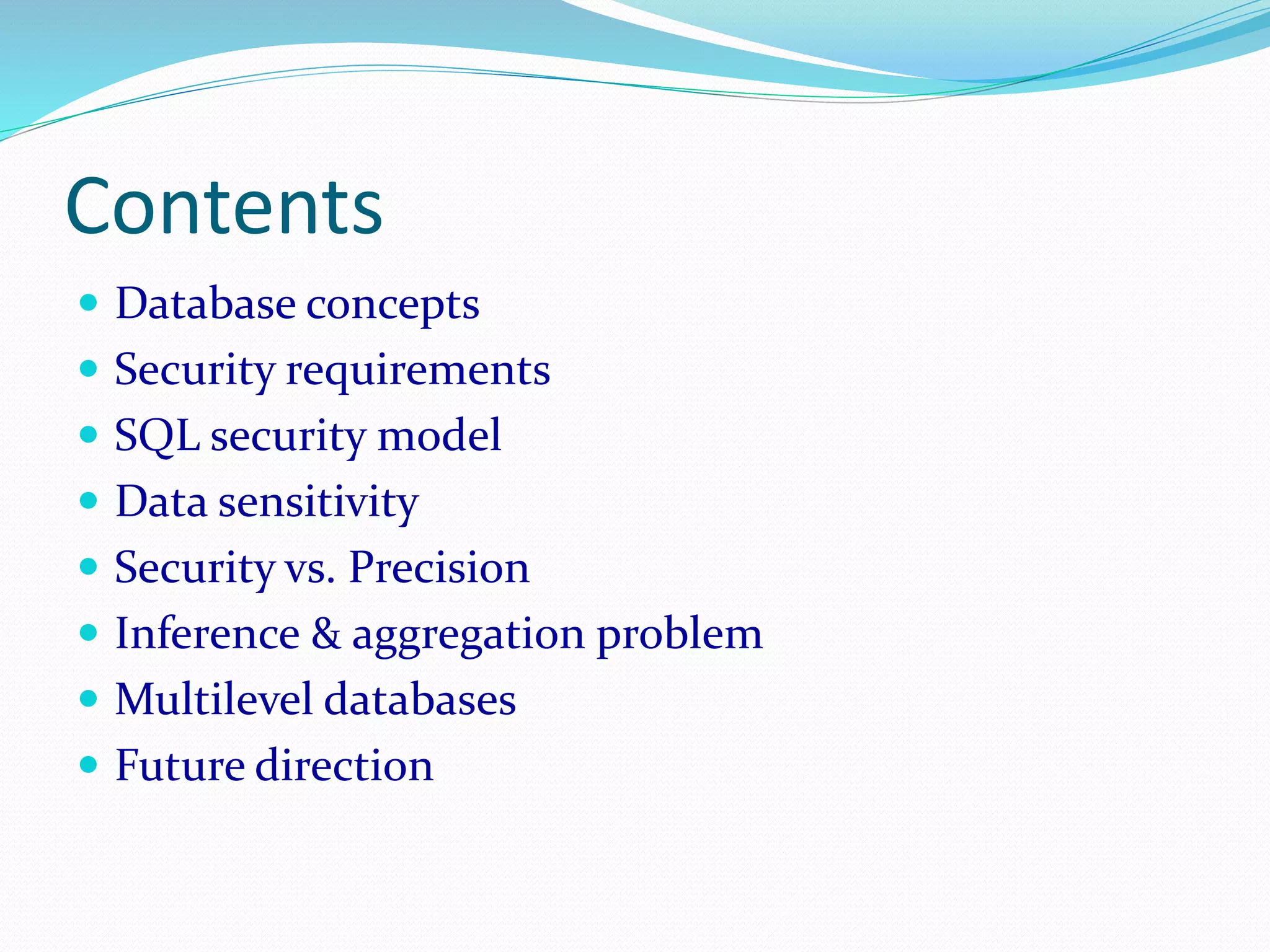 Contents

- Database concepts
- Security requirements
- SQL security model
- Data sensitivity
- Security vs. Precision
- Inference & aggregation problem
- Multilevel databases
- Future direction